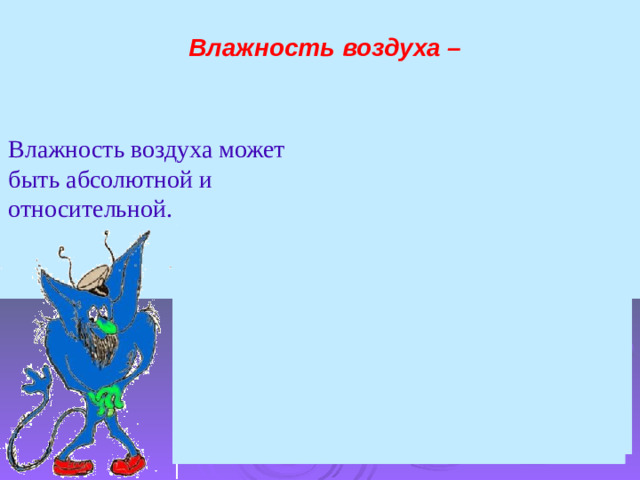 Влажность воздуха –

Влажность воздуха может быть абсолютной и относительной.